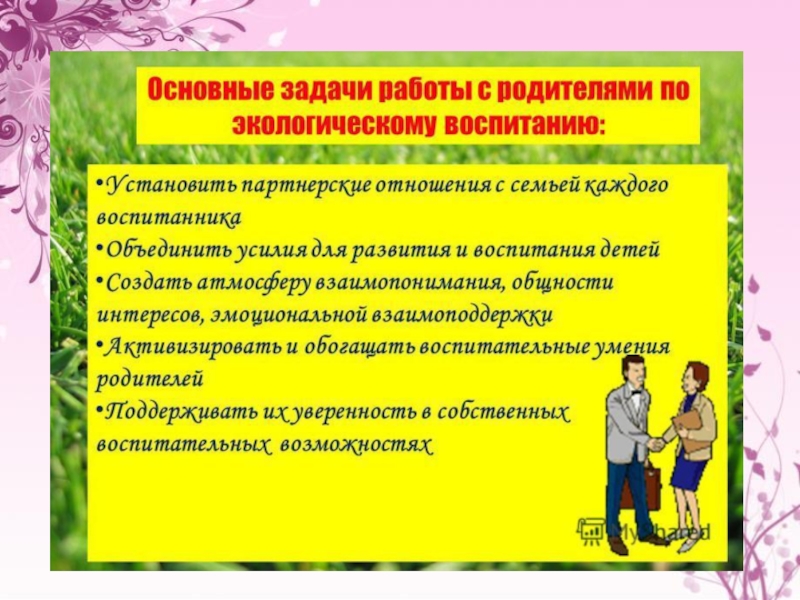 Основные задачи работы с родителями по экологическому воспитанию:

•Установить партнерские отношения с семьей каждого воспитанника
•Объединить усилия для развития и воспитания детей
•Создать атмосферу взаимопонимания, общности интересов, эмоциональной взаимоподдержки
•Активизировать и обогащать воспитательные умения родителей
•Поддерживать их уверенность в собственных воспитательных возможностях

MyShared